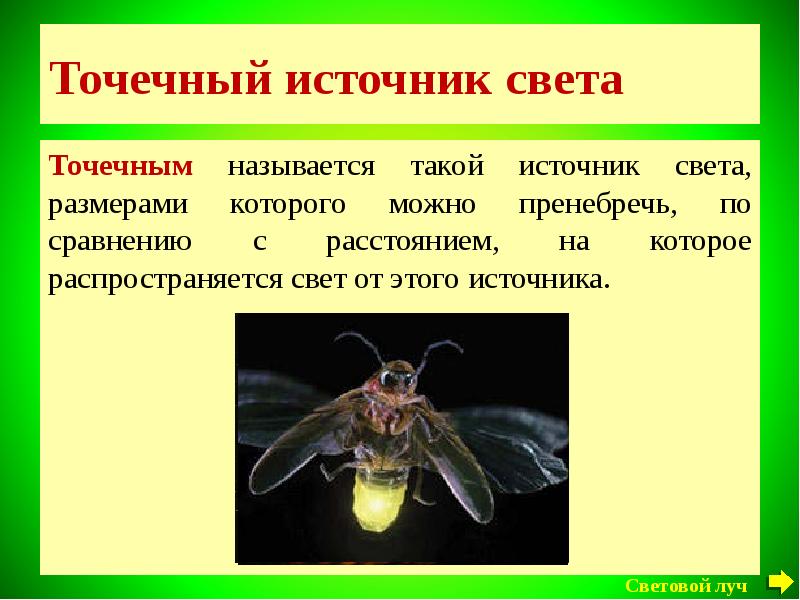 Точечный источник света

Точечным называется такой источник света, размерами которого можно пренебречь, по сравнению с расстоянием, на которое распространяется свет от этого источника.

Световой луч